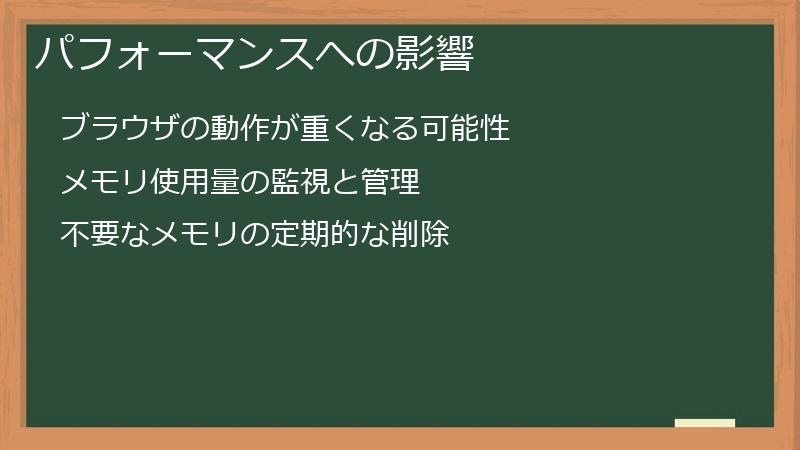 パフォーマンスへの影響

ブラウザの動作が重くなる可能性

メモリ使用量の監視と管理

不要なメモリの定期的な削除